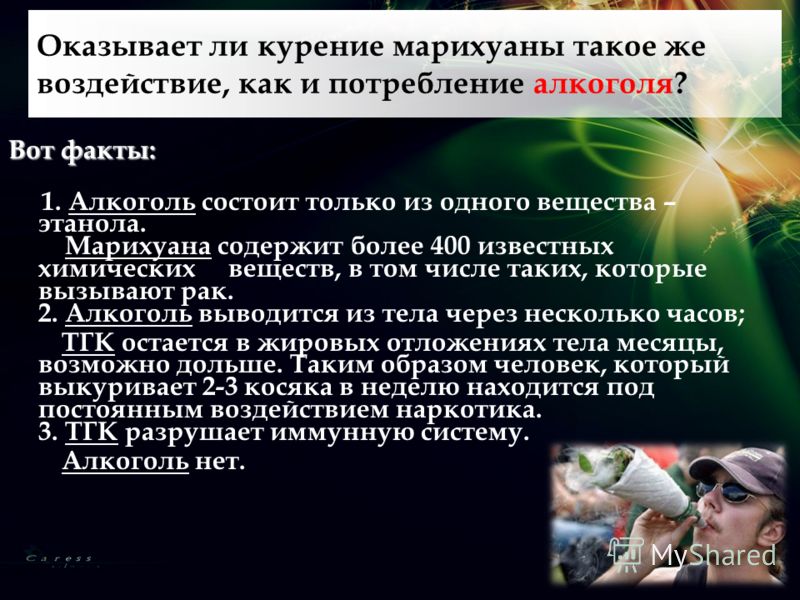 Оказывает ли курение марихуаны такое же воздействие, как и потребление алкоголя?

Вот факты:

1. Алкоголь состоит только из одного вещества – этанола.
Марихуана содержит более 400 известных химических веществ, в том числе таких, которые вызывают рак.
2. Алкоголь выводится из тела через несколько часов;
ТГК остается в жировых отложениях тела месяцы, возможно дольше. Таким образом человек, который выкуривает 2-3 косяка в неделю находится под постоянным воздействием наркотика.
3. ТГК разрушает иммунную систему.
Алкоголь нет.

Caress

MyShared